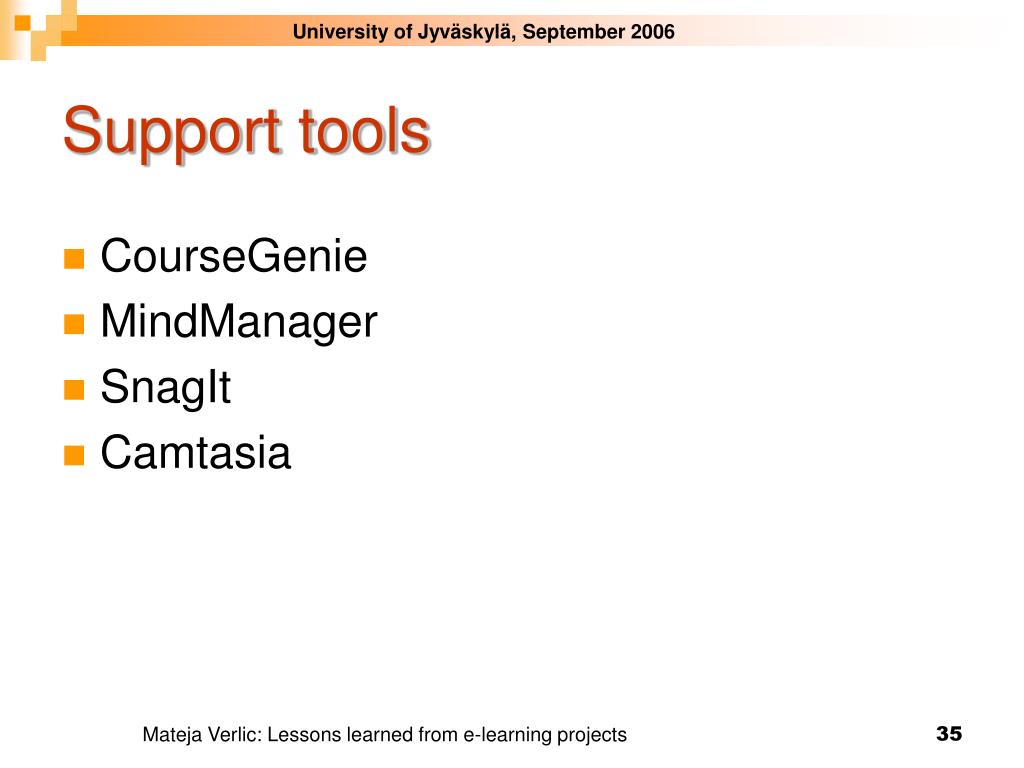 University of Jyväskylä, September 2006

Support tools

- CourseGenie
- MindManager
- SnagIt
- Camtasia

Mateja Verlic: Lessons learned from e-learning projects

35